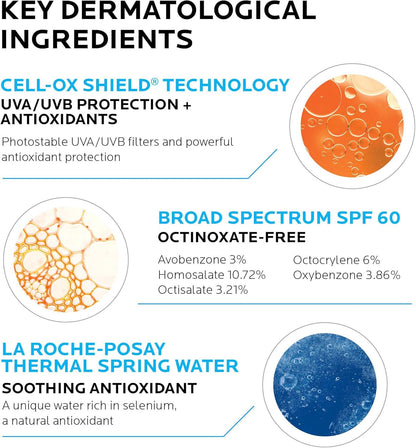 KEY DERMATOLOGICAL INGREDIENTS

CELL-OX SHIELD® TECHNOLOGY
UVA/UVB PROTECTION + ANTIOXIDANTS

Photostable UVA/UVB filters and powerful antioxidant protection

BROAD SPECTRUM SPF 60
OCTINOXATE-FREE

Avobenzone 3%
Homosalate 10.72%
Octisalate 3.21%

Octocrylene 6%
Oxybenzone 3.86%

LA ROCHE-POSAY THERMAL SPRING WATER
SOOTHING ANTIOXIDANT

A unique water rich in selenium, a natural antioxidant